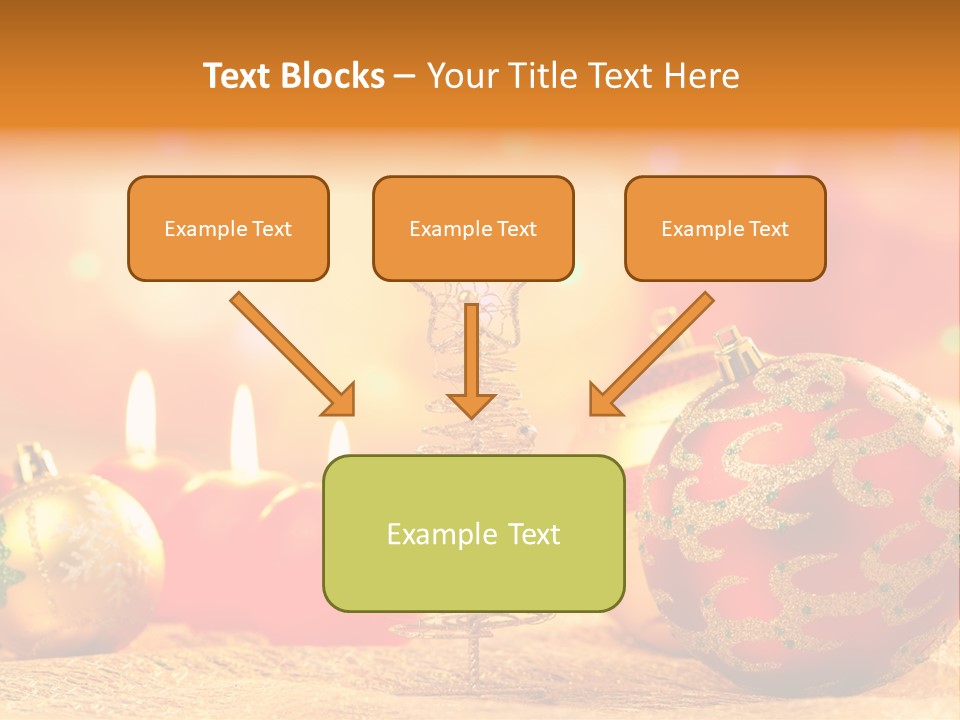 Text Blocks – Your Title Text Here

Example Text

Example Text

Example Text

Example Text